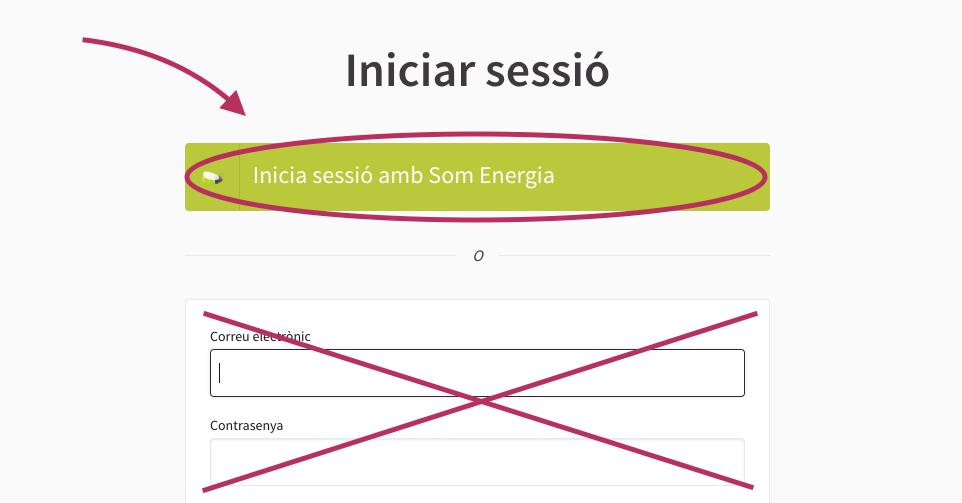 Iniciar sessió

Inicia sessió amb Som Energia

o

Correu electrònic

Contrasenya